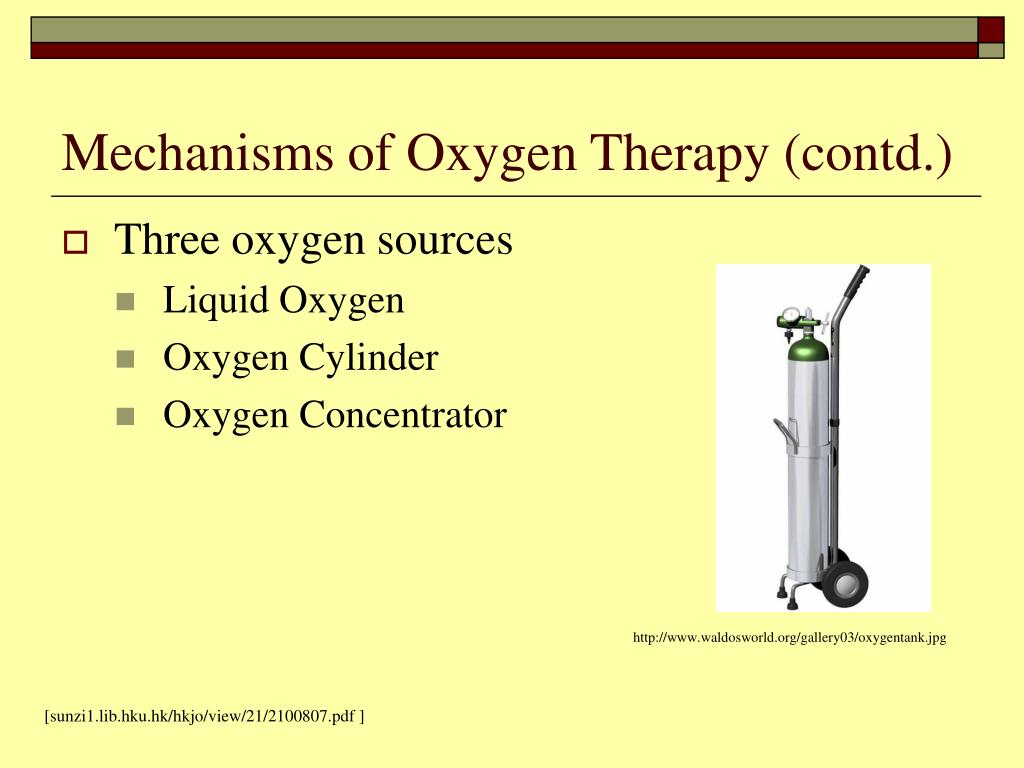 Mechanisms of Oxygen Therapy (contd.)

Three oxygen sources

Liquid Oxygen

Oxygen Cylinder

Oxygen Concentrator

http://www.waldosworld.org/gallery03/oxygentank.jpg

[sunzi1.lib.hku.hk/hkjo/view/21/2100807.pdf ]